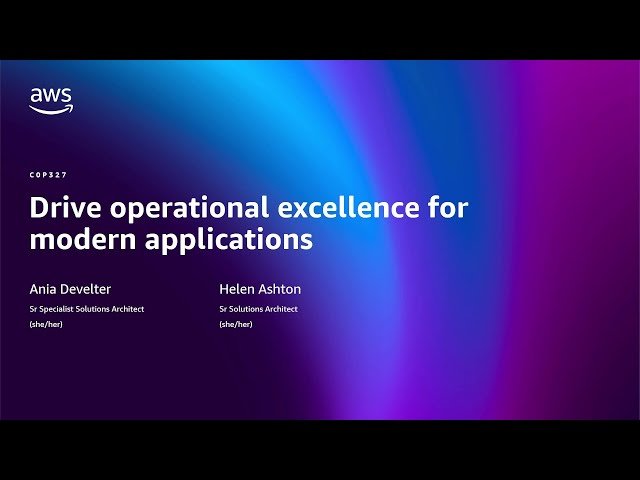 aws

COP327

Drive operational excellence for modern applications

Ania Develter
Sr Specialist Solutions Architect
(she/her)

Helen Ashton
Sr Solutions Architect
(she/her)